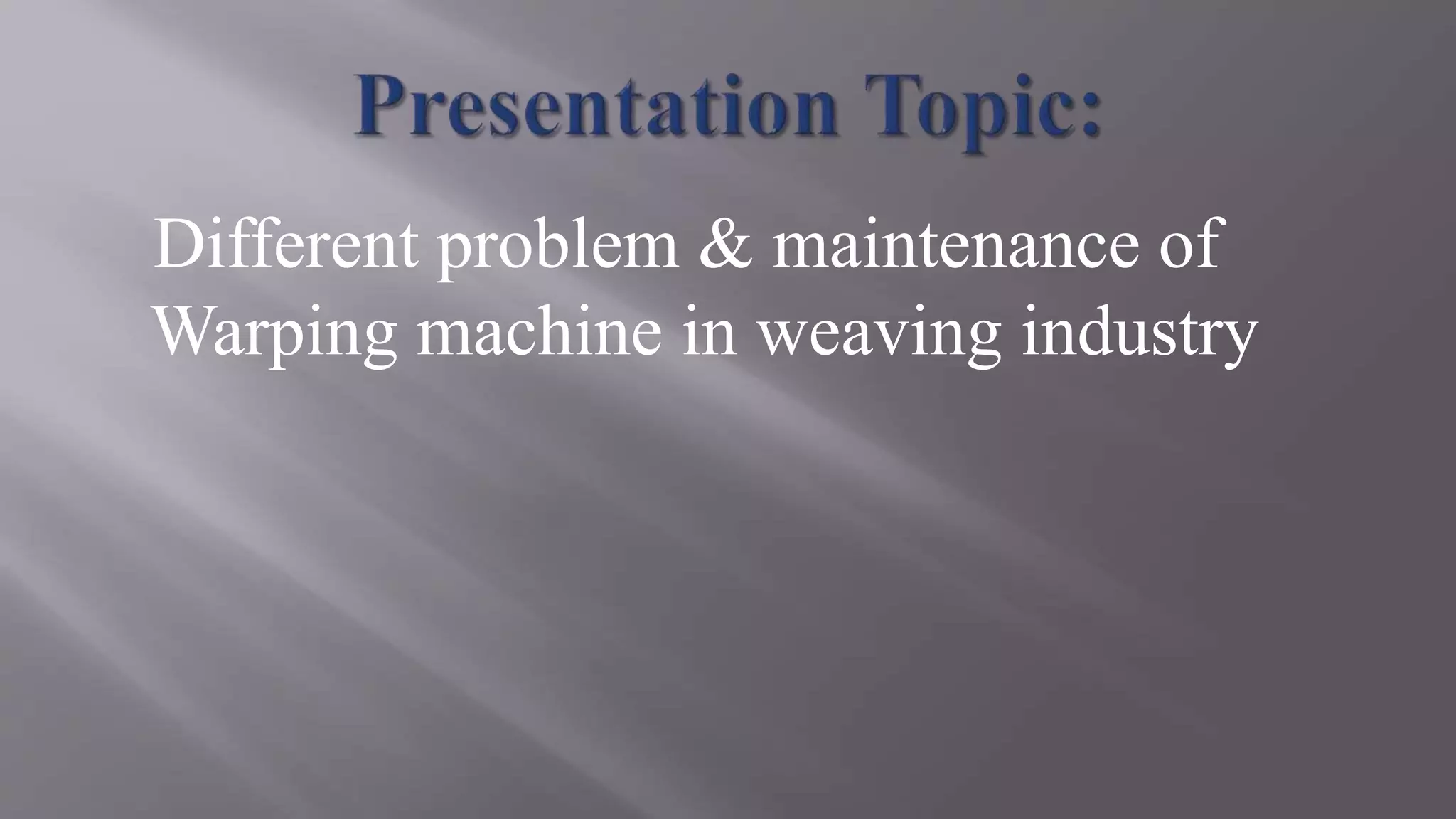 Presentation Topic:

Different problem & maintenance of Warping machine in weaving industry